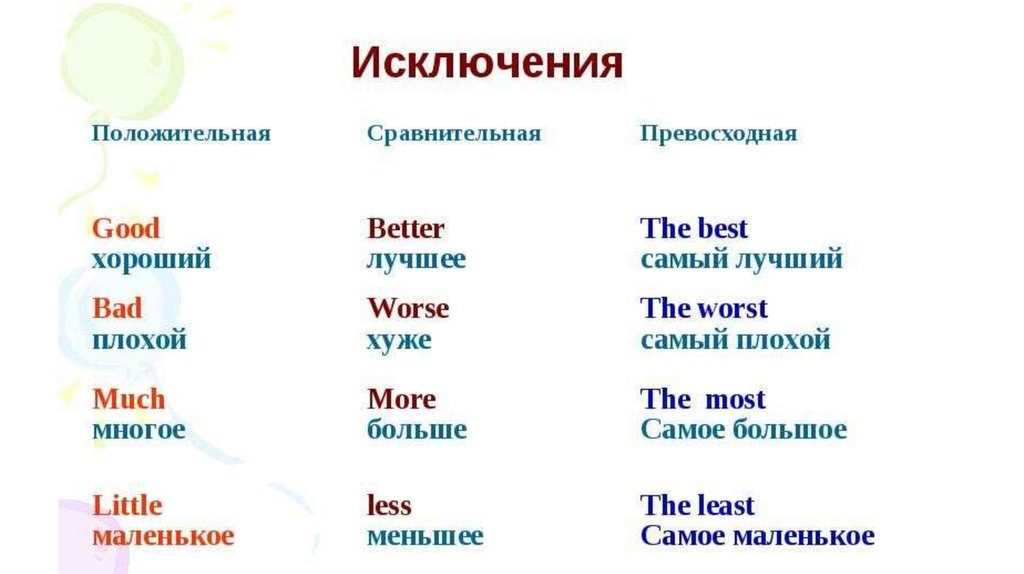 Исключения

| Положительная | Сравнительная | Превосходная |
|---|---|---|
| Good хороший | Better лучшее | The best самый лучший |
| Bad плохой | Worse хуже | The worst самый плохой |
| Much многое | More больше | The most Самое большое |
| Little маленькое | less меньшее | The least Самое маленькое |